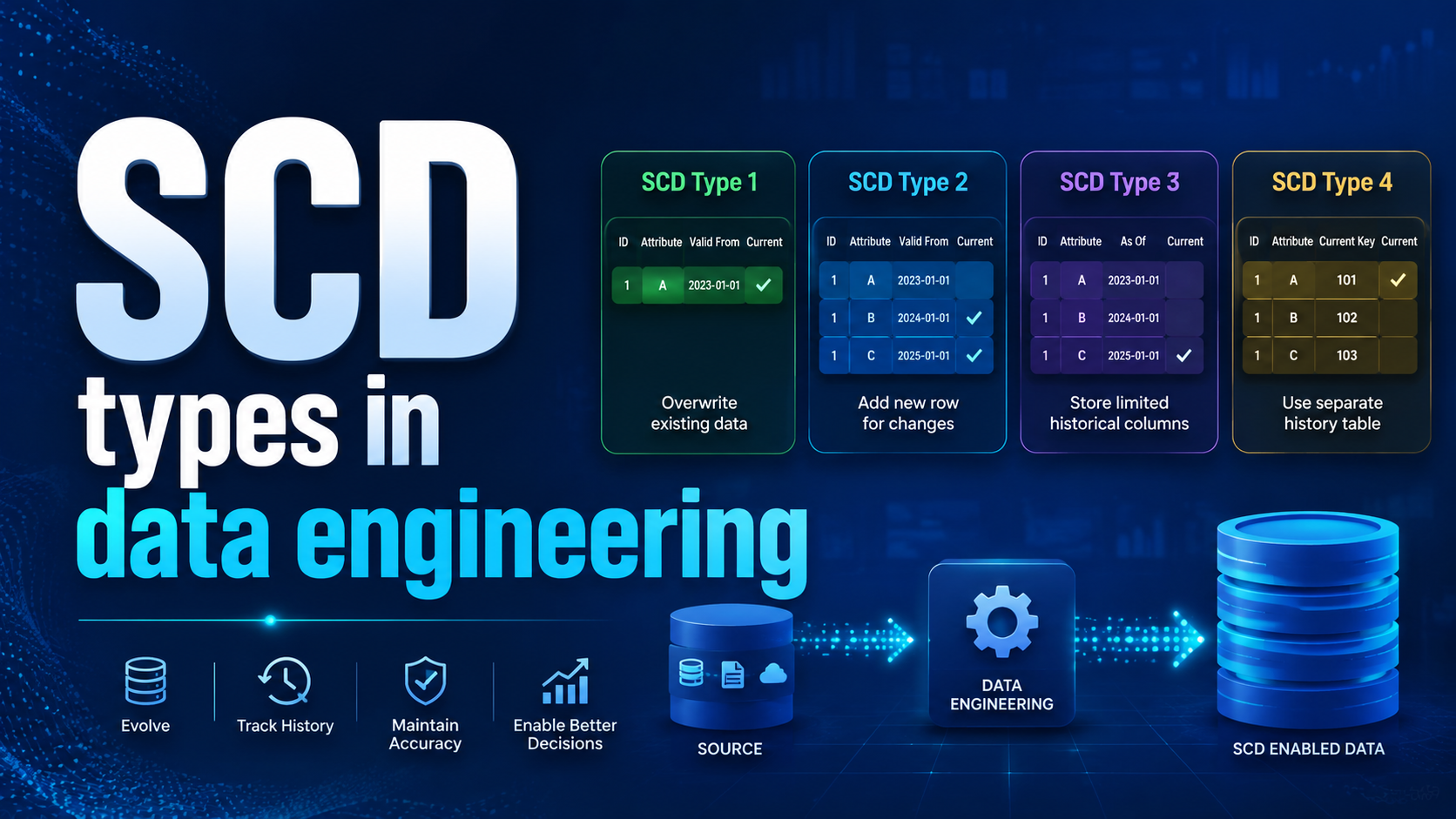 SCD types in data engineering

SCD Type 1

| ID | Attribute | Valid From | Current |
|---|---|---|---|
| 1 | A | 2023-01-01 | ✓ |

Overwrite existing data

SCD Type 2

| ID | Attribute | Valid From | Current |
|---|---|---|---|
| 1 | A | 2023-01-01 | |
| 1 | B | 2024-01-01 | ✓ |
| 1 | C | 2025-01-01 | ✓ |

Add new row for changes

SCD Type 3

| ID | Attribute | As Of | Current |
|---|---|---|---|
| 1 | A | 2023-01-01 | |
| 1 | B | 2024-01-01 | |
| 1 | C | 2025-01-01 | ✓ |

Store limited historical columns

SCD Type 4

| ID | Attribute | Current Key | Current |
|---|---|---|---|
| 1 | A | 101 | ✓ |
| 1 | B | 102 | |
| 1 | C | 103 | |

Use separate history table

Evolve

Track History

Maintain Accuracy

Enable Better Decisions

SOURCE

DATA ENGINEERING

SCD ENABLED DATA